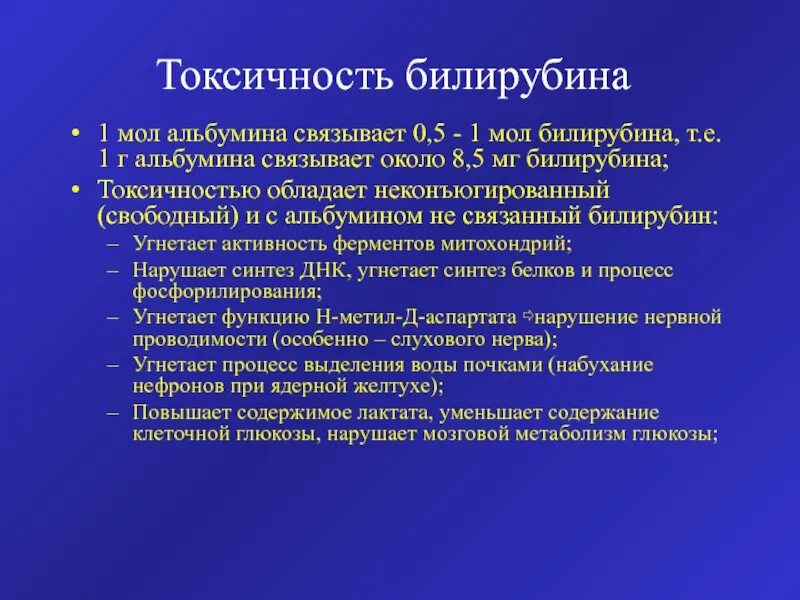 Токсичность билирубина

• 1 мол альбумина связывает 0,5 - 1 мол билирубина, т.е. 1 г альбумина связывает около 8,5 мг билирубина;
• Токсичностью обладает неконъюгированный (свободный) и с альбумином не связанный билирубин:
– Угнетает активность ферментов митохондрий;
– Нарушает синтез ДНК, угнетает синтез белков и процесс фосфорилирования;
– Угнетает функцию Н-метил-Д-аспартата ⇨нарушение нервной проводимости (особенно – слухового нерва);
– Угнетает процесс выделения воды почками (набухание нефронов при ядерной желтухе);
– Повышает содержимое лактата, уменьшает содержание клеточной глюкозы, нарушает мозговой метаболизм глюкозы;